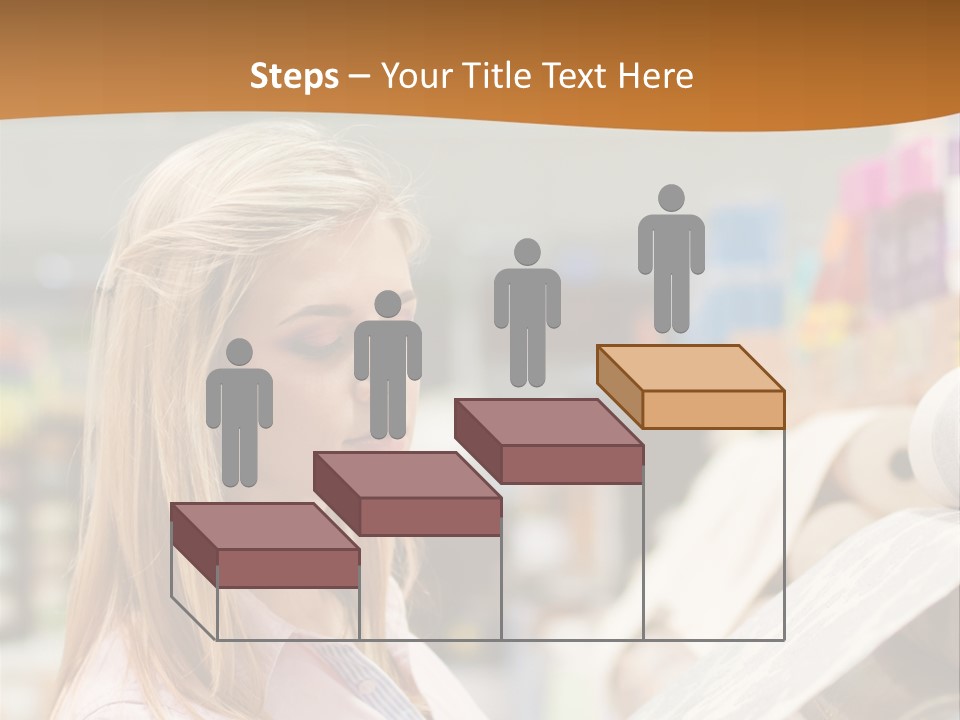 Steps – Your Title Text Here